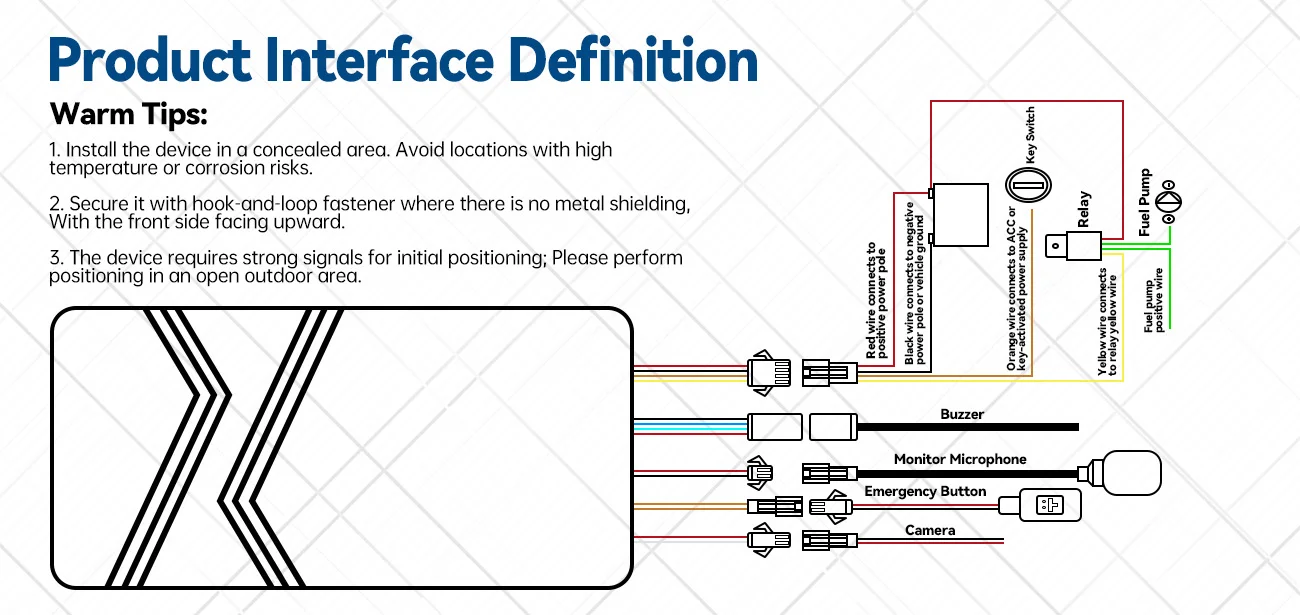 Product Interface Definition

Warm Tips:

1. Install the device in a concealed area. Avoid locations with high temperature or corrosion risks.

2. Secure it with hook-and-loop fastener where there is no metal shielding, With the front side facing upward.

3. The device requires strong signals for initial positioning; Please perform positioning in an open outdoor area.

Red wire connects to positive power pole

Black wire connects to negative power pole or vehicle ground

Orange wire connects to ACC or key-activated power supply

Key Switch

Relay

Yellow wire connects to relay yellow wire

Fuel Pump

Fuel pump positive wire

Buzzer

Monitor Microphone

Emergency Button

Camera